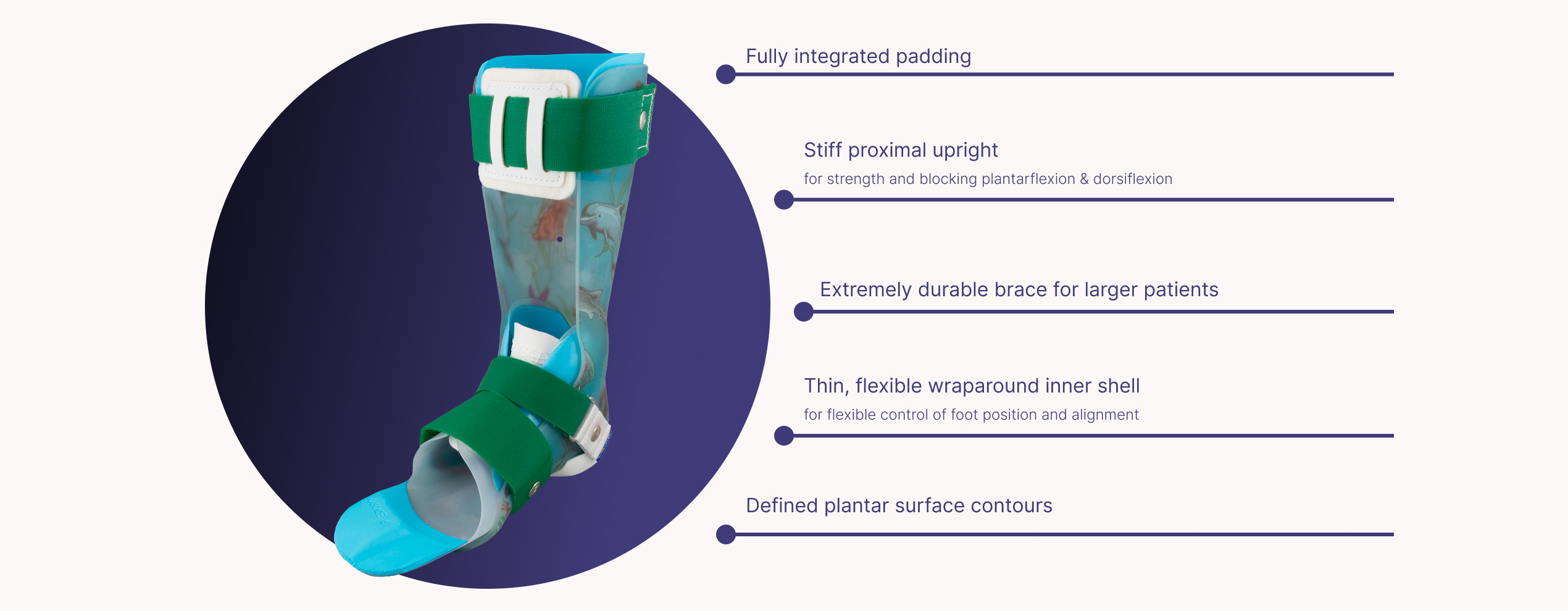 Fully integrated padding

Stiff proximal upright

for strength and blocking plantarflexion & dorsiflexion

Extremely durable brace for larger patients

Thin, flexible wraparound inner shell

for flexible control of foot position and alignment

Defined plantar surface contours